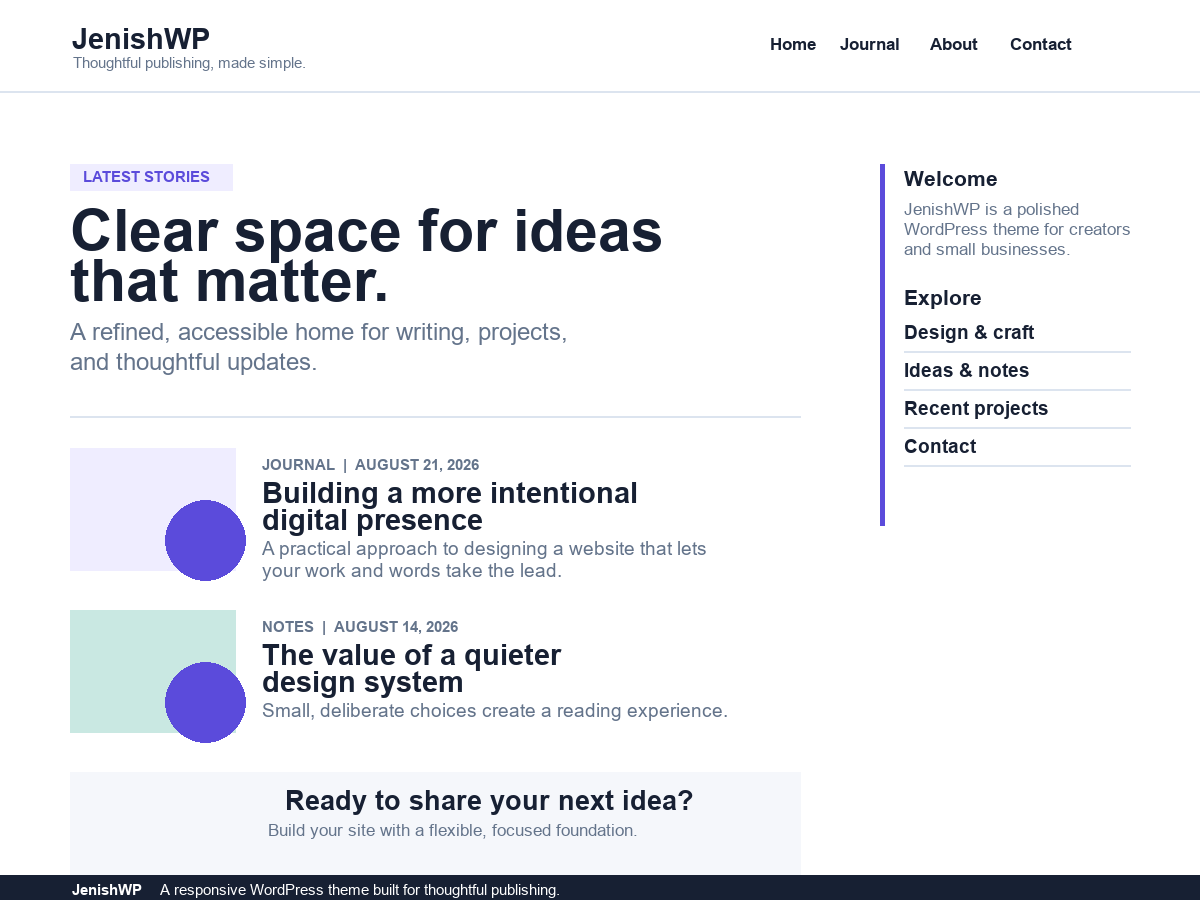 JenishWP
Thoughtful publishing, made simple.

Home Journal About Contact

LATEST STORIES

Clear space for ideas that matter.

A refined, accessible home for writing, projects, and thoughtful updates.

JOURNAL | AUGUST 21, 2026

Building a more intentional digital presence

A practical approach to designing a website that lets your work and words take the lead.

NOTES | AUGUST 14, 2026

The value of a quieter design system

Small, deliberate choices create a reading experience.

Ready to share your next idea?

Build your site with a flexible, focused foundation.

Welcome

JenishWP is a polished WordPress theme for creators and small businesses.

Explore

Design & craft

Ideas & notes

Recent projects

Contact

JenishWP A responsive WordPress theme built for thoughtful publishing.